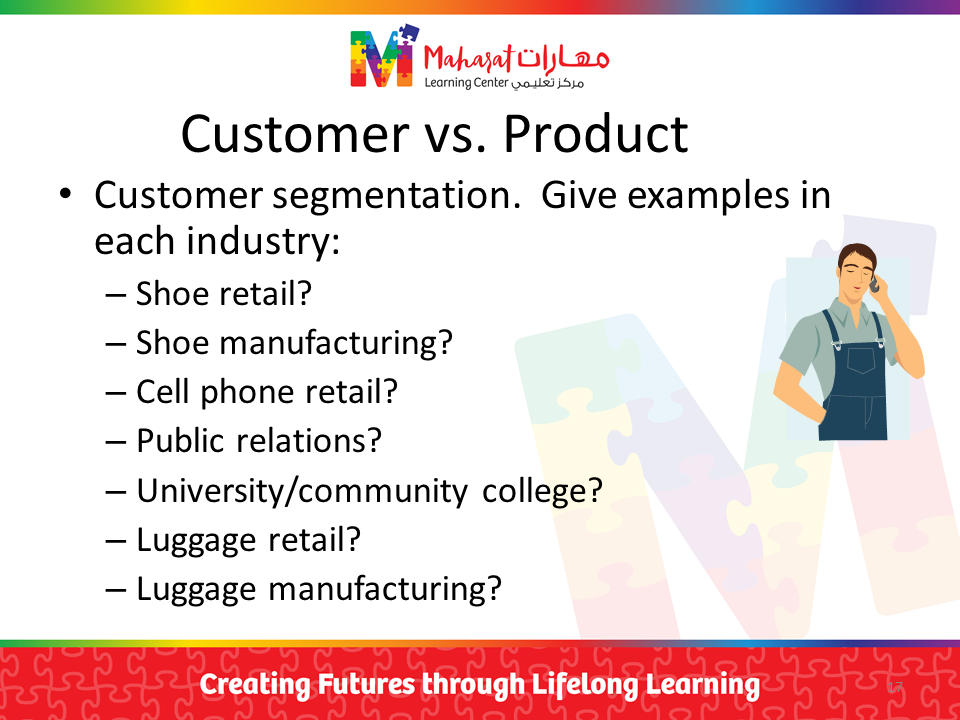 Maharat مهارات
Learning Center مركز تعليمي

Customer vs. Product

• Customer segmentation. Give examples in each industry:
– Shoe retail?
– Shoe manufacturing?
– Cell phone retail?
– Public relations?
– University/community college?
– Luggage retail?
– Luggage manufacturing?

Creating Futures through Lifelong Learning

17